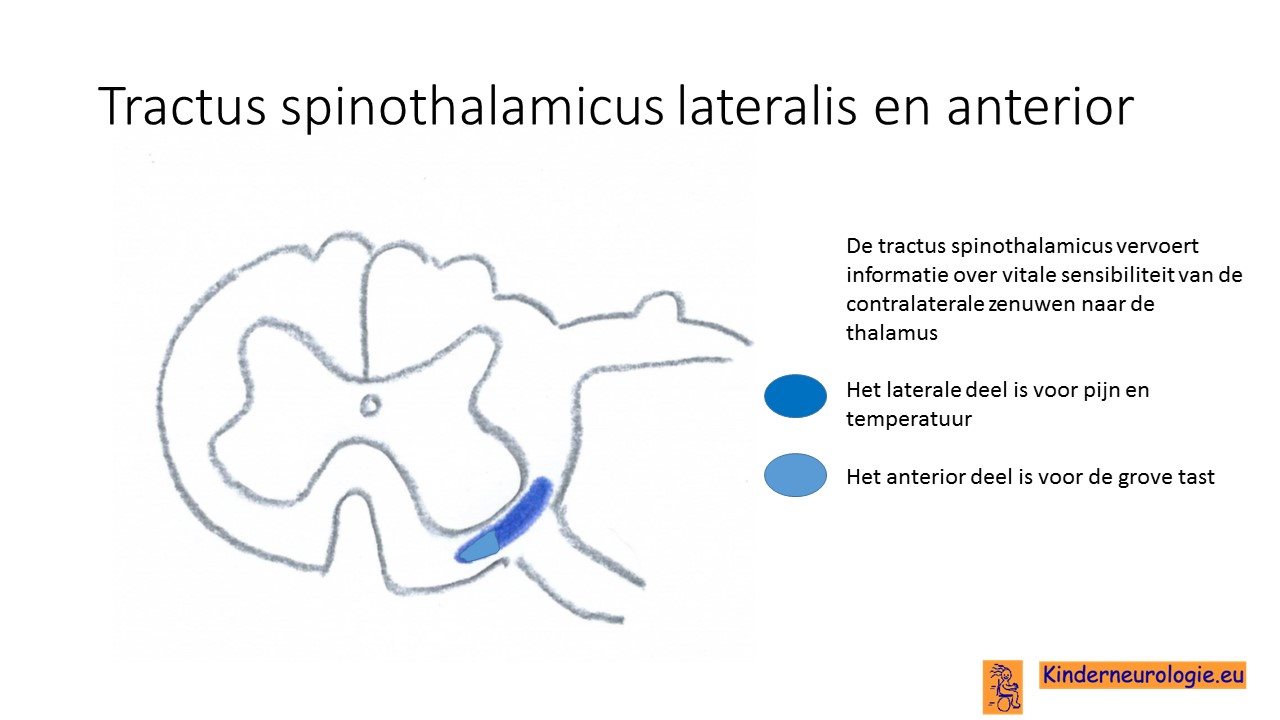 Tractus spinothalamicus lateralis en anterior

De tractus spinothalamicus vervoert informatie over vitale sensibiliteit van de contralaterale zenuwen naar de thalamus

Het laterale deel is voor pijn en temperatuur

Het anterior deel is voor de grove tast

Kinderneurologie.eu